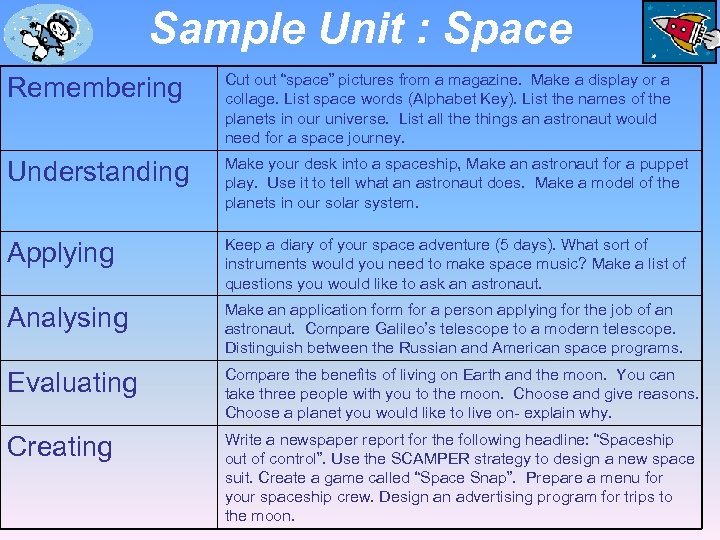 Sample Unit : Space

| | |
|---|---|
| Remembering | Cut out “space” pictures from a magazine. Make a display or a collage. List space words (Alphabet Key). List the names of the planets in our universe. List all the things an astronaut would need for a space journey. |
| Understanding | Make your desk into a spaceship, Make an astronaut for a puppet play. Use it to tell what an astronaut does. Make a model of the planets in our solar system. |
| Applying | Keep a diary of your space adventure (5 days). What sort of instruments would you need to make space music? Make a list of questions you would like to ask an astronaut. |
| Analysing | Make an application form for a person applying for the job of an astronaut. Compare Galileo’s telescope to a modern telescope. Distinguish between the Russian and American space programs. |
| Evaluating | Compare the benefits of living on Earth and the moon. You can take three people with you to the moon. Choose and give reasons. Choose a planet you would like to live on- explain why. |
| Creating | Write a newspaper report for the following headline: “Spaceship out of control”. Use the SCAMPER strategy to design a new space suit. Create a game called “Space Snap”. Prepare a menu for your spaceship crew. Design an advertising program for trips to the moon. |